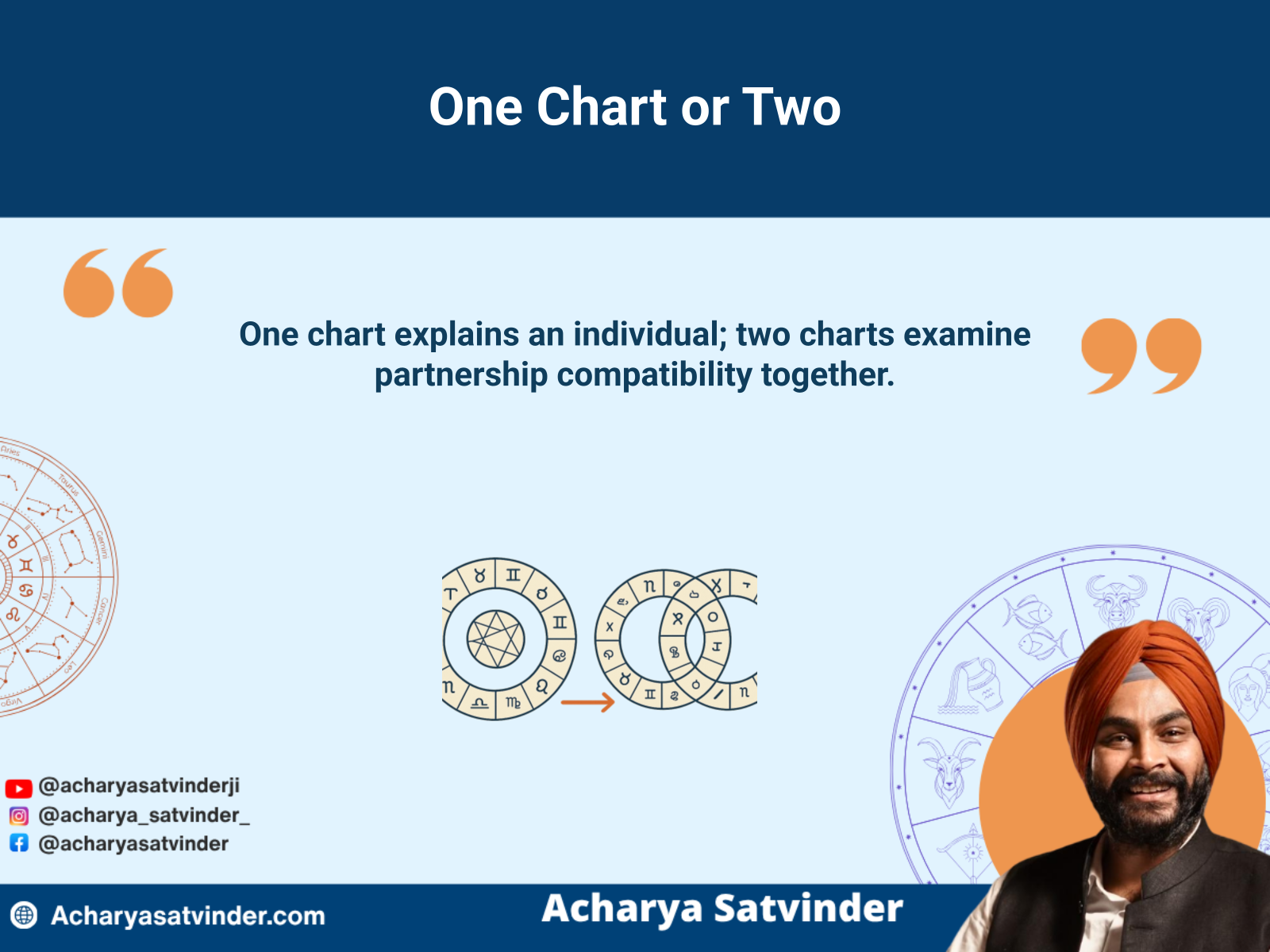 One Chart or Two

One chart explains an individual; two charts examine partnership compatibility together.

Aries
Taurus
Gemini
Cancer
Leo
Virgo

@acharyasatvinderji
@acharya_satvinder_
@acharyasatvinder

Acharyasatvinder.com

Acharya Satvinder